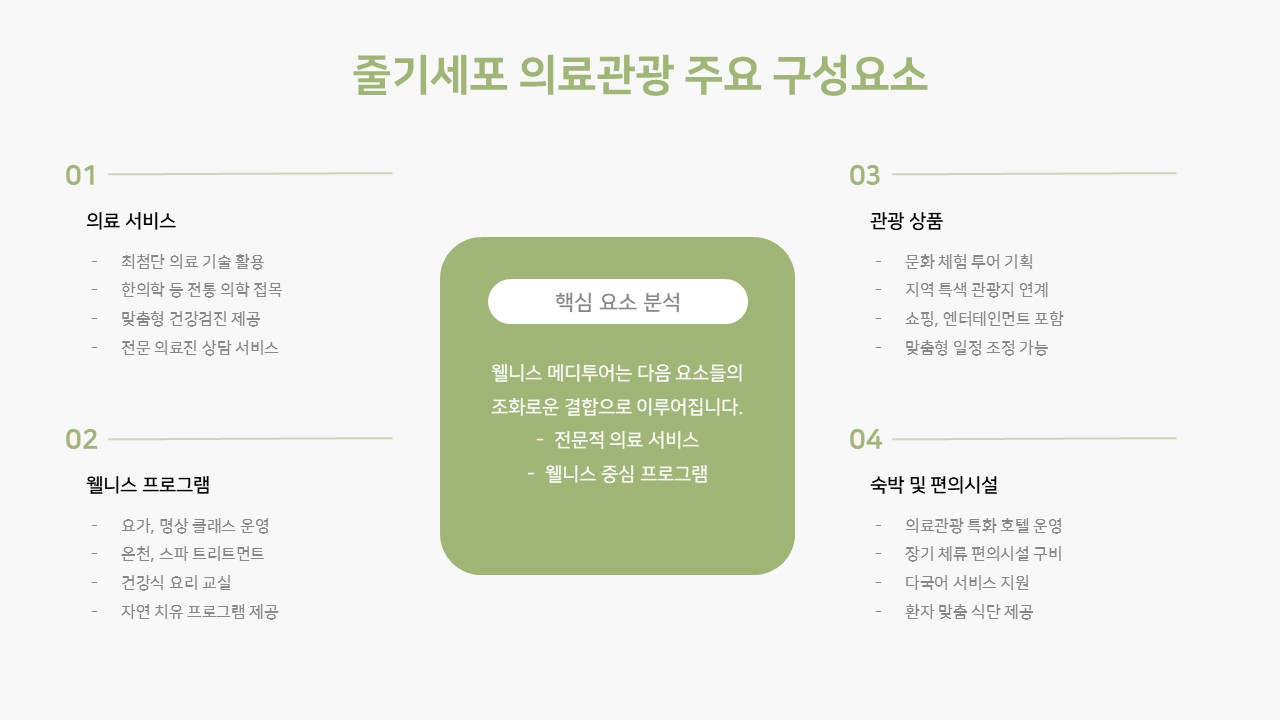 줄기세포 의료관광 주요 구성요소

01

의료 서비스

- 최첨단 의료 기술 활용
- 한의학 등 전통 의학 접목
- 맞춤형 건강검진 제공
- 전문 의료진 상담 서비스

02

웰니스 프로그램

- 요가, 명상 클래스 운영
- 온천, 스파 트리트먼트
- 건강식 요리 교실
- 자연 치유 프로그램 제공

핵심 요소 분석

웰니스 메디투어는 다음 요소들의 조화로운 결합으로 이루어집니다.
- 전문적 의료 서비스
- 웰니스 중심 프로그램

03

관광 상품

- 문화 체험 투어 기획
- 지역 특색 관광지 연계
- 쇼핑, 엔터테인먼트 포함
- 맞춤형 일정 조정 가능

04

숙박 및 편의시설

- 의료관광 특화 호텔 운영
- 장기 체류 편의시설 구비
- 다국어 서비스 지원
- 환자 맞춤 식단 제공